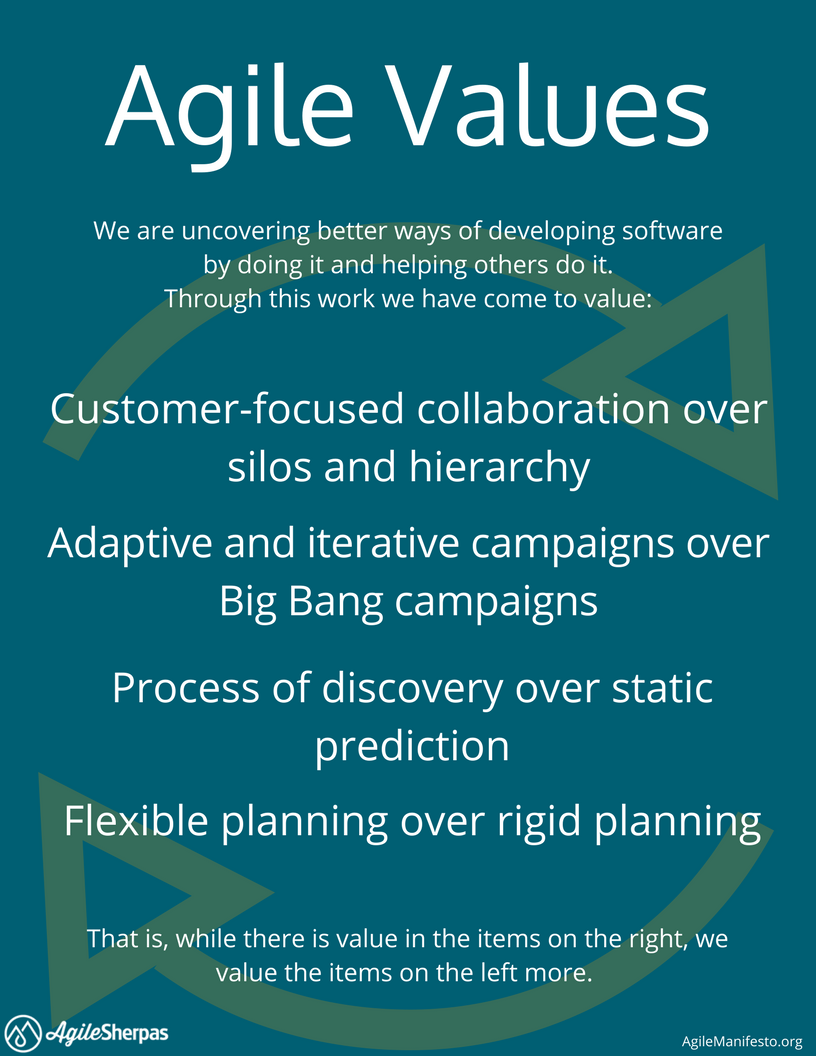 Agile Values

We are uncovering better ways of developing software by doing it and helping others do it.
Through this work we have come to value:

Customer-focused collaboration over silos and hierarchy

Adaptive and iterative campaigns over Big Bang campaigns

Process of discovery over static prediction

Flexible planning over rigid planning

That is, while there is value in the items on the right, we value the items on the left more.

AgileSherpas

AgileManifesto.org